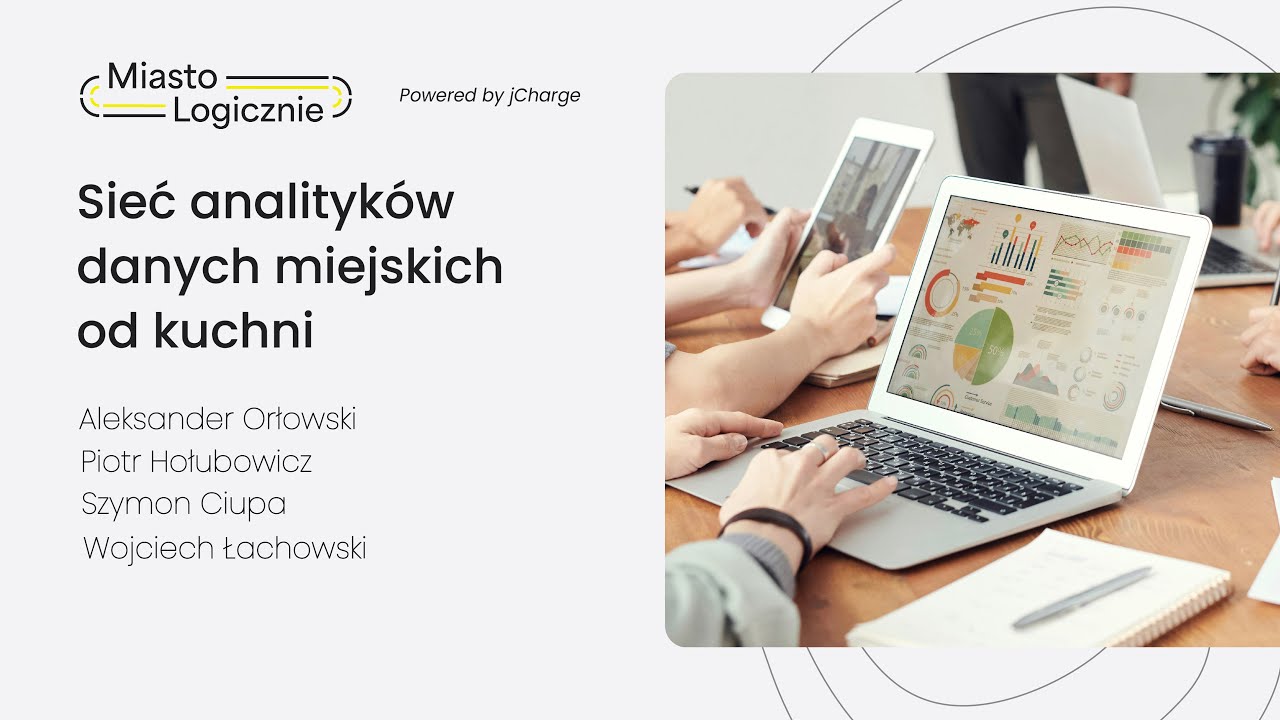 Miasto Logicznie

Powered by jCharge

Sieć analityków danych miejskich od kuchni

Aleksander Orłowski
Piotr Hołubowicz
Szymon Ciupa
Wojciech Łachowski